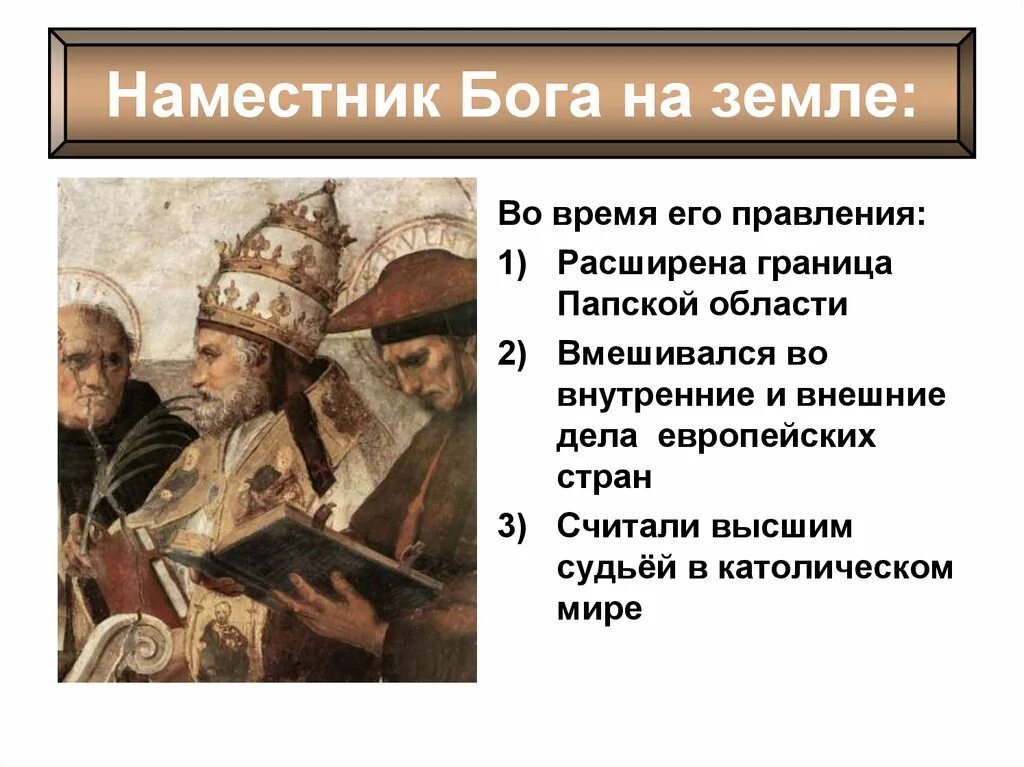 Наместник Бога на земле:

Во время его правления:

1) Расширена граница Папской области

2) Вмешивался во внутренние и внешние дела европейских стран

3) Считали высшим судьёй в католическом мире